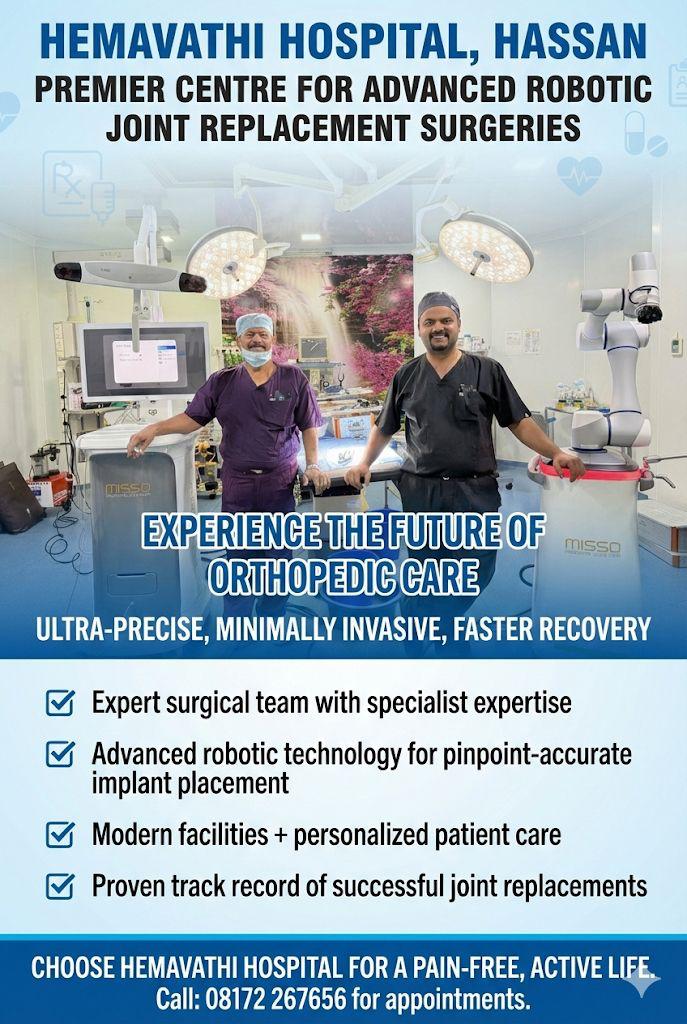 HEMAVATHI HOSPITAL, HASSAN
PREMIER CENTRE FOR ADVANCED ROBOTIC JOINT REPLACEMENT SURGERIES

MISSO

MISSO

EXPERIENCE THE FUTURE OF ORTHOPEDIC CARE

ULTRA-PRECISE, MINIMALLY INVASIVE, FASTER RECOVERY

Expert surgical team with specialist expertise

Advanced robotic technology for pinpoint-accurate implant placement

Modern facilities + personalized patient care

Proven track record of successful joint replacements

CHOOSE HEMAVATHI HOSPITAL FOR A PAIN-FREE, ACTIVE LIFE.
Call: 08172 267656 for appointments.